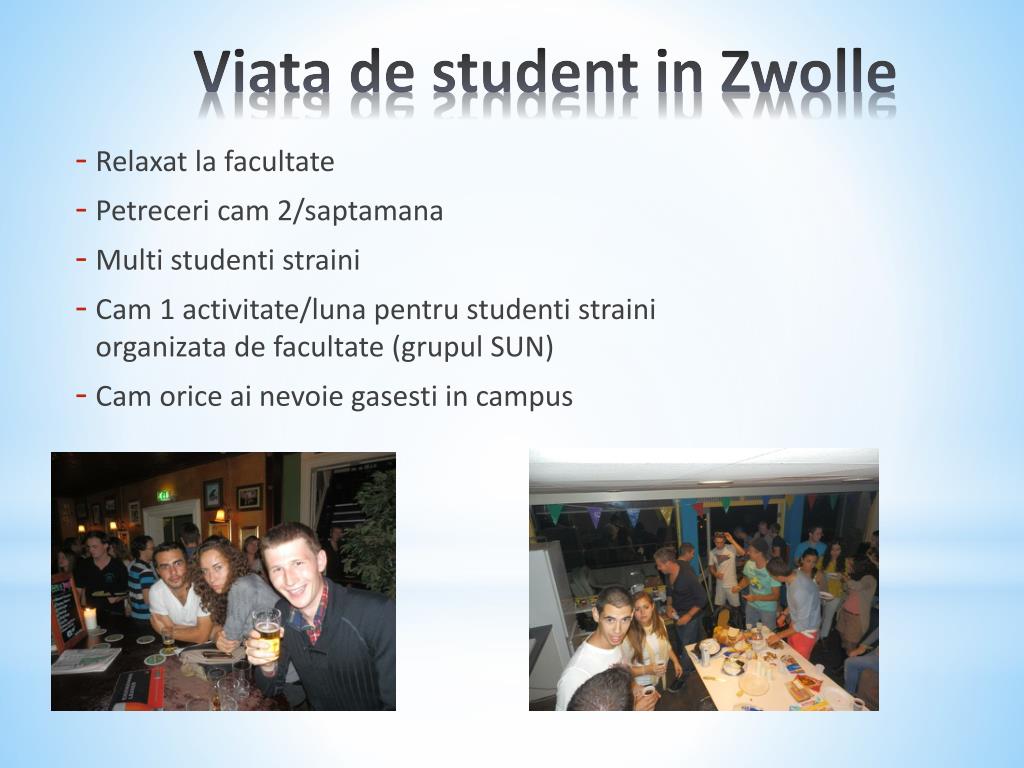 Viata de student in Zwolle

- Relaxat la facultate
- Petreceri cam 2/saptamana
- Multi studenti straini
- Cam 1 activitate/luna pentru studenti straini organizata de facultate (grupul SUN)
- Cam orice ai nevoie gasesti in campus